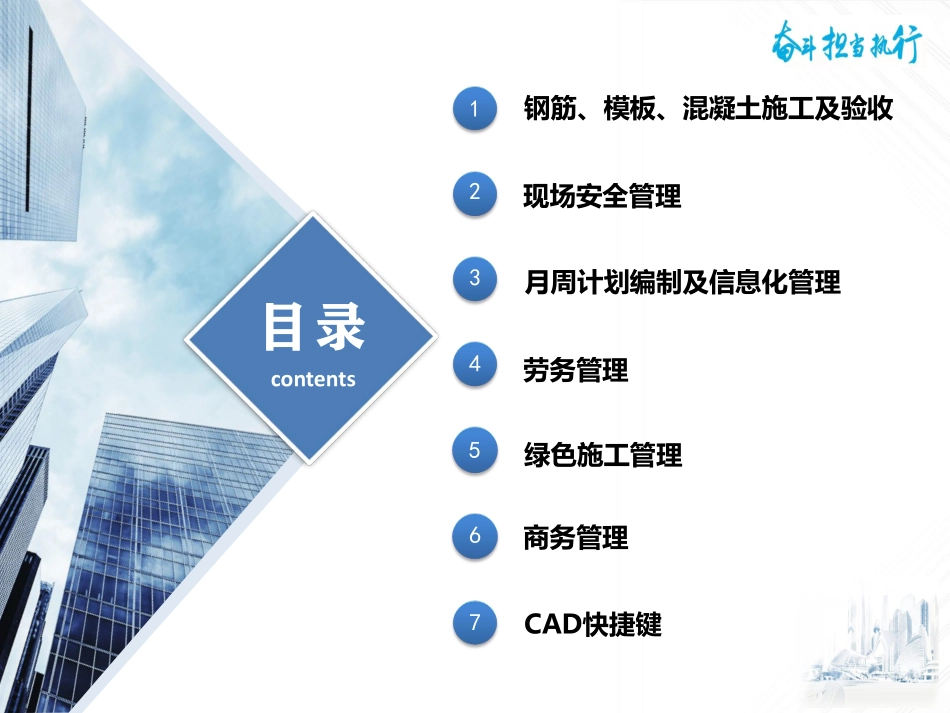 奋斗担当执行

目录
contents

1 钢筋、模板、混凝土施工及验收

2 现场安全管理

3 月周计划编制及信息化管理

4 劳务管理

5 绿色施工管理

6 商务管理

7 CAD快捷键